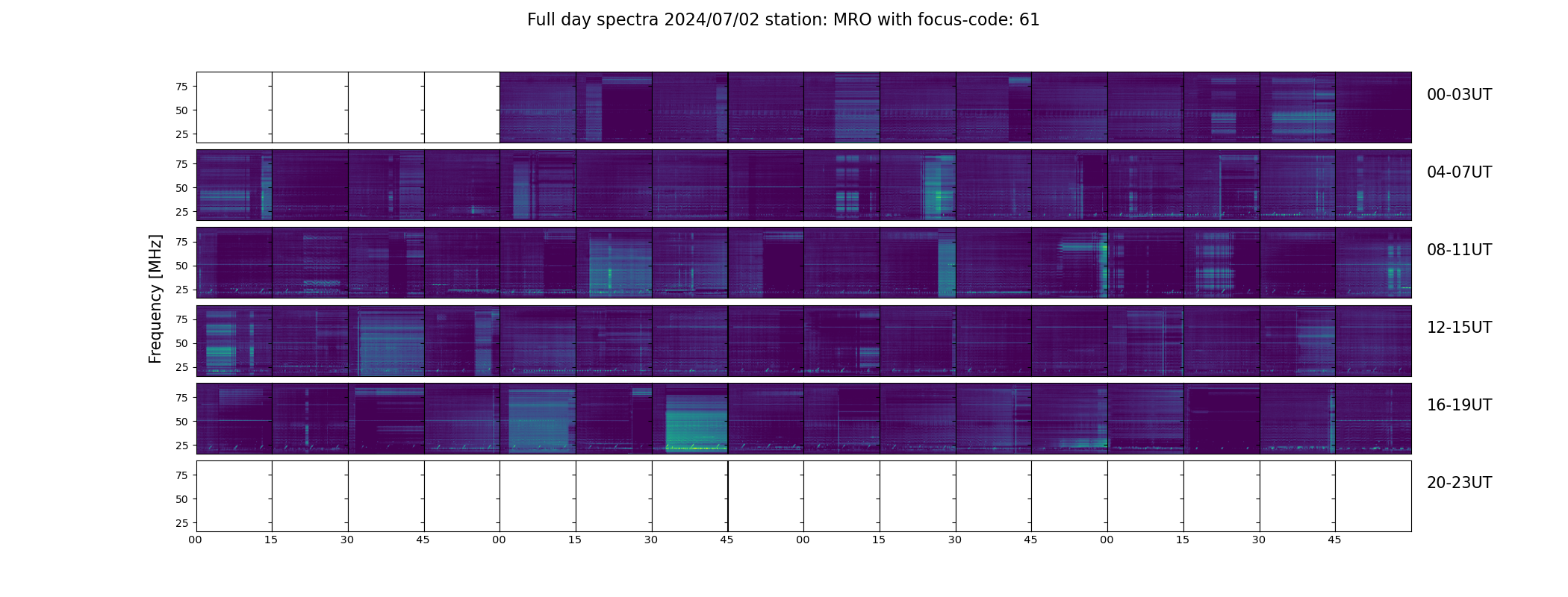 Full day spectra 2024/07/02 station: MRO with focus-code: 61

Frequency [MHz]

75
50
25
00-03UT

75
50
25
04-07UT

75
50
25
08-11UT

75
50
25
12-15UT

75
50
25
16-19UT

75
50
25
20-23UT

00 15 30 45 00 15 30 45 00 15 30 45 00 15 30 45